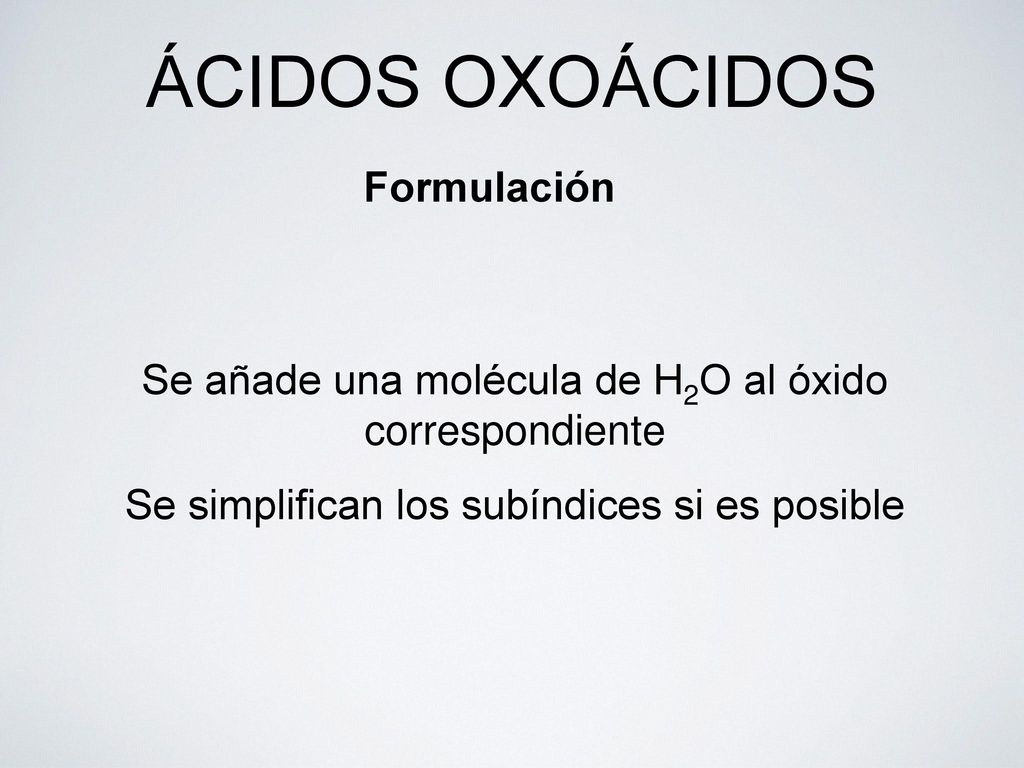 ÁCIDOS OXOÁCIDOS

Formulación

Se añade una molécula de $H_2O$ al óxido correspondiente

Se simplifican los subíndices si es posible